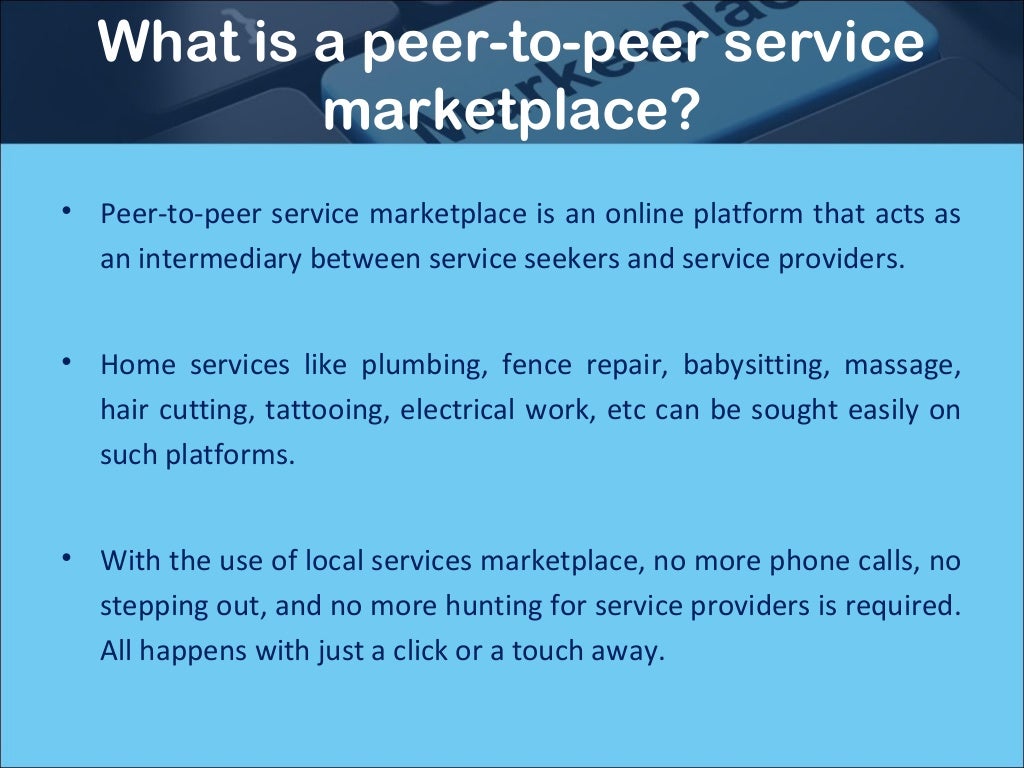 What is a peer-to-peer service marketplace?

• Peer-to-peer service marketplace is an online platform that acts as an intermediary between service seekers and service providers.

• Home services like plumbing, fence repair, babysitting, massage, hair cutting, tattooing, electrical work, etc can be sought easily on such platforms.

• With the use of local services marketplace, no more phone calls, no stepping out, and no more hunting for service providers is required. All happens with just a click or a touch away.